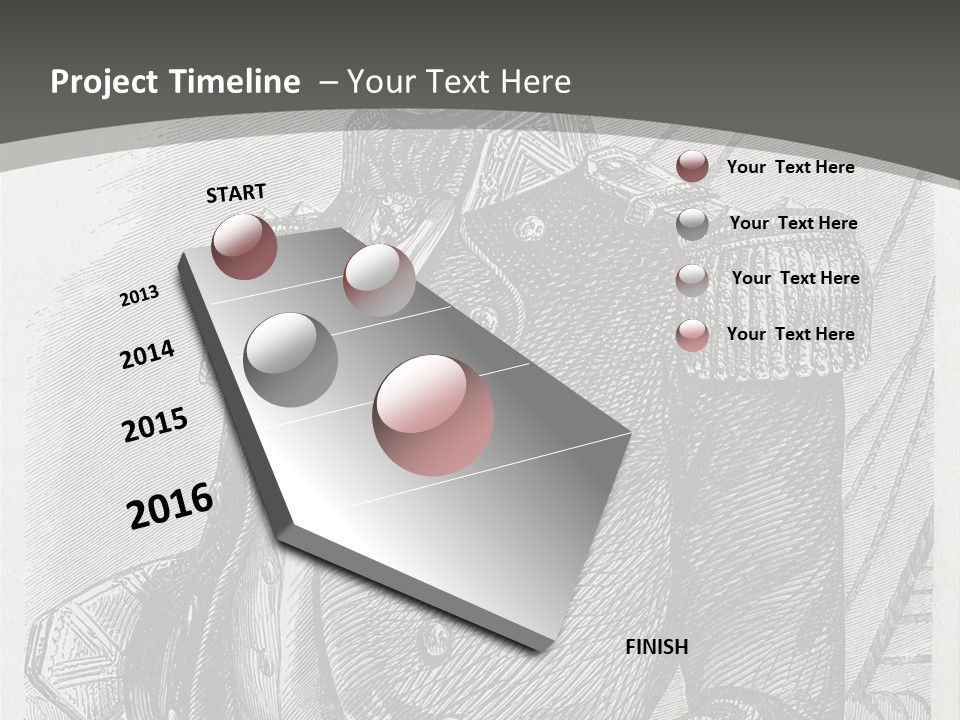 Project Timeline – Your Text Here

START

2013

2014

2015

2016

FINISH

Your Text Here

Your Text Here

Your Text Here

Your Text Here